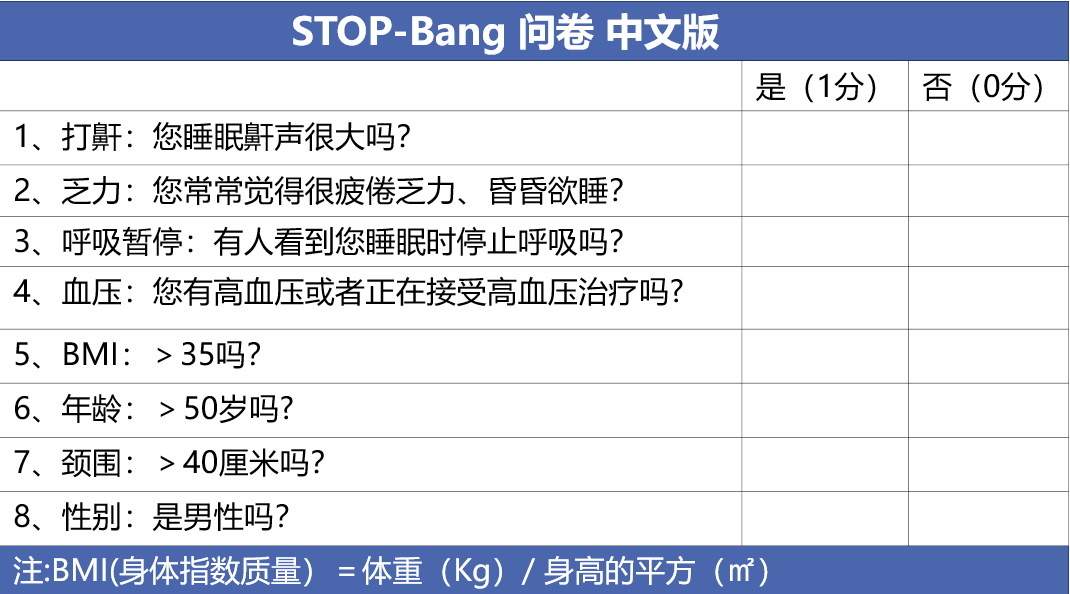 STOP-Bang 问卷 中文版

| | 是（1分） | 否（0分） |
|---|---|---|
| 1、打鼾：您睡眠鼾声很大吗？ | | |
| 2、乏力：您常常觉得很疲倦乏力、昏昏欲睡？ | | |
| 3、呼吸暂停：有人看到您睡眠时停止呼吸吗？ | | |
| 4、血压：您有高血压或者正在接受高血压治疗吗？ | | |
| 5、BMI：＞35吗？ | | |
| 6、年龄：＞50岁吗？ | | |
| 7、颈围：＞40厘米吗？ | | |
| 8、性别：是男性吗？ | | |

注:BMI(身体指数质量）＝体重（Kg）/ 身高的平方（㎡）